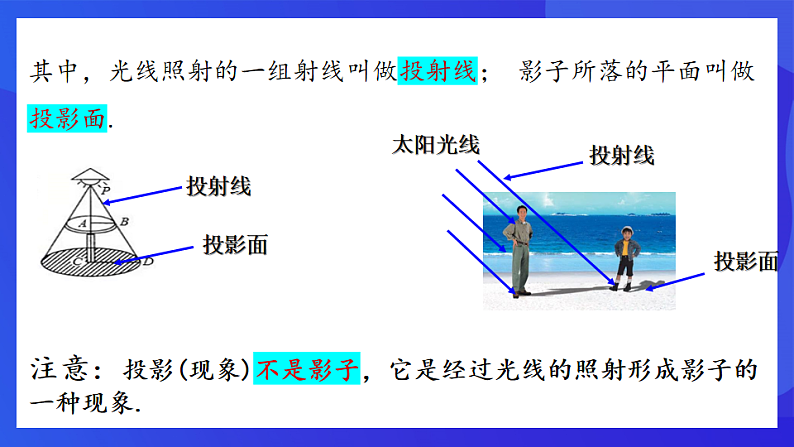 其中，光线照射的一组射线叫做投射线； 影子所落的平面叫做投影面.

P
A
B
C
D
投射线
投影面

太阳光线
投射线
投影面

注意：投影(现象)不是影子，它是经过光线的照射形成影子的一种现象.